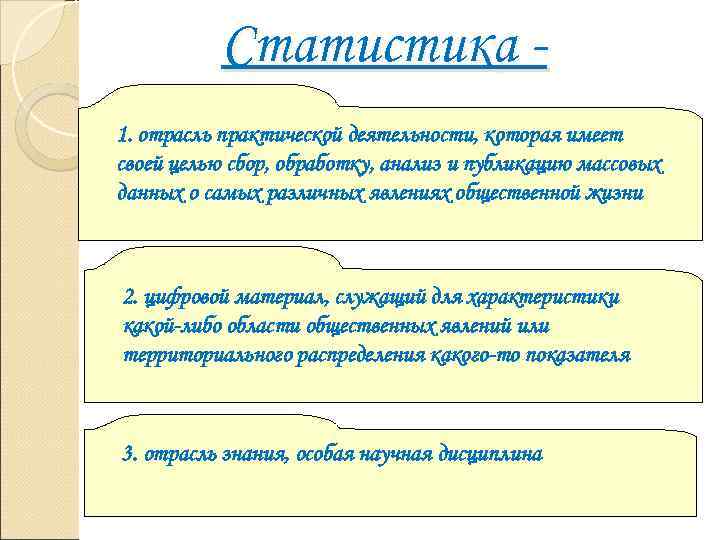 Статистика -

1. отрасль практической деятельности, которая имеет своей целью сбор, обработку, анализ и публикацию массовых данных о самых различных явлениях общественной жизни

2. цифровой материал, служащий для характеристики какой-либо области общественных явлений или территориального распределения какого-то показателя

3. отрасль знания, особая научная дисциплина